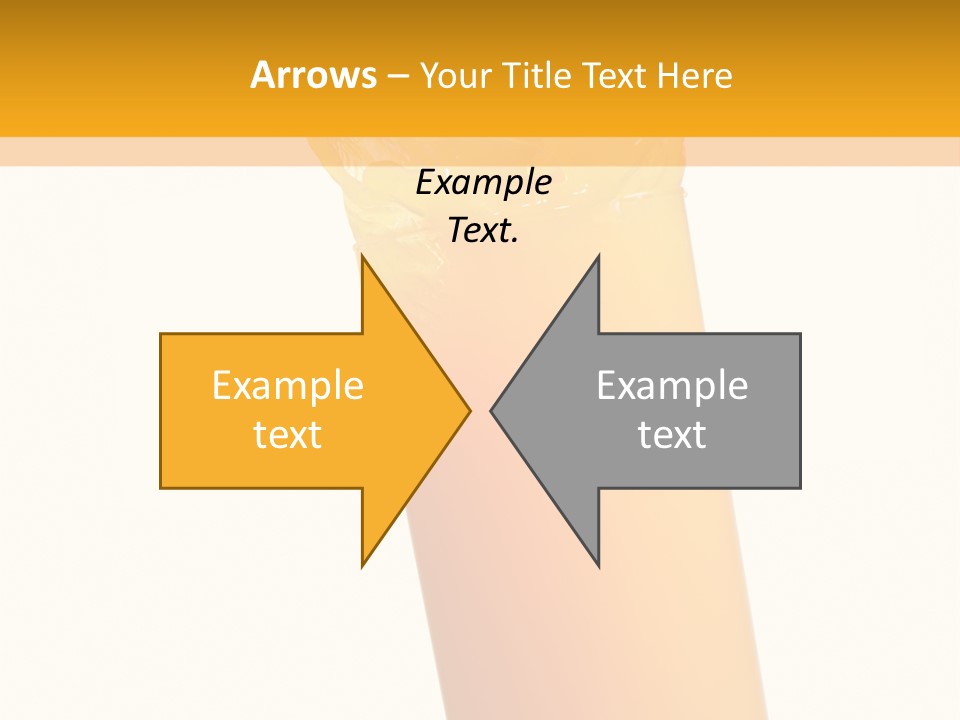 Arrows – Your Title Text Here

Example Text.

Example text

Example text